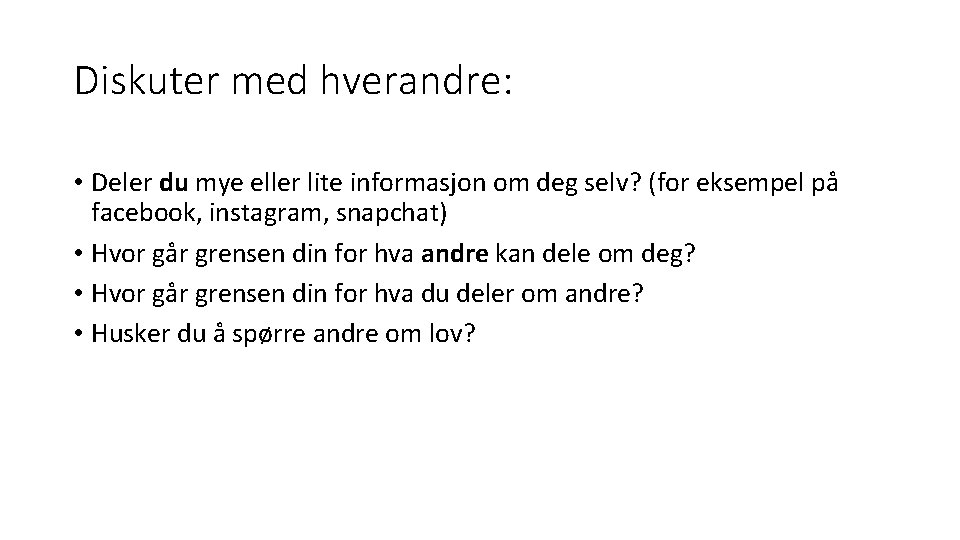 Diskuter med hverandre:

• Deler du mye eller lite informasjon om deg selv? (for eksempel på facebook, instagram, snapchat)
• Hvor går grensen din for hva andre kan dele om deg?
• Hvor går grensen din for hva du deler om andre?
• Husker du å spørre andre om lov?